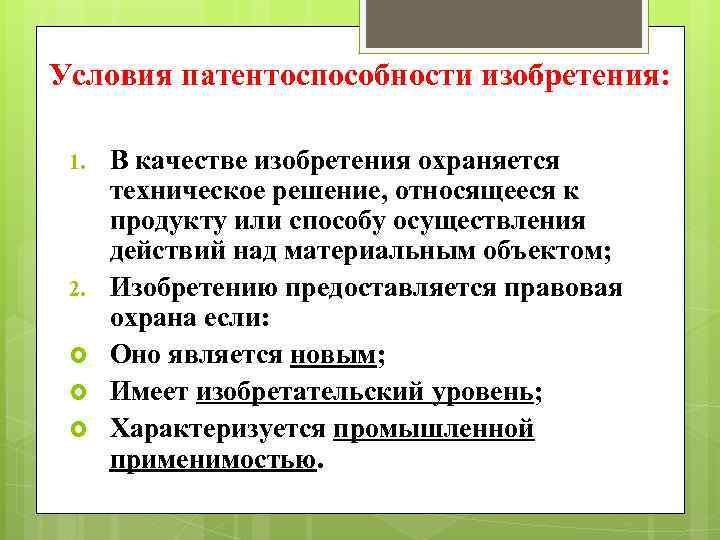 Условия патентоспособности изобретения:

1. В качестве изобретения охраняется техническое решение, относящееся к продукту или способу осуществления действий над материальным объектом;
2. Изобретению предоставляется правовая охрана если:
- Оно является новым;
- Имеет изобретательский уровень;
- Характеризуется промышленной применимостью.